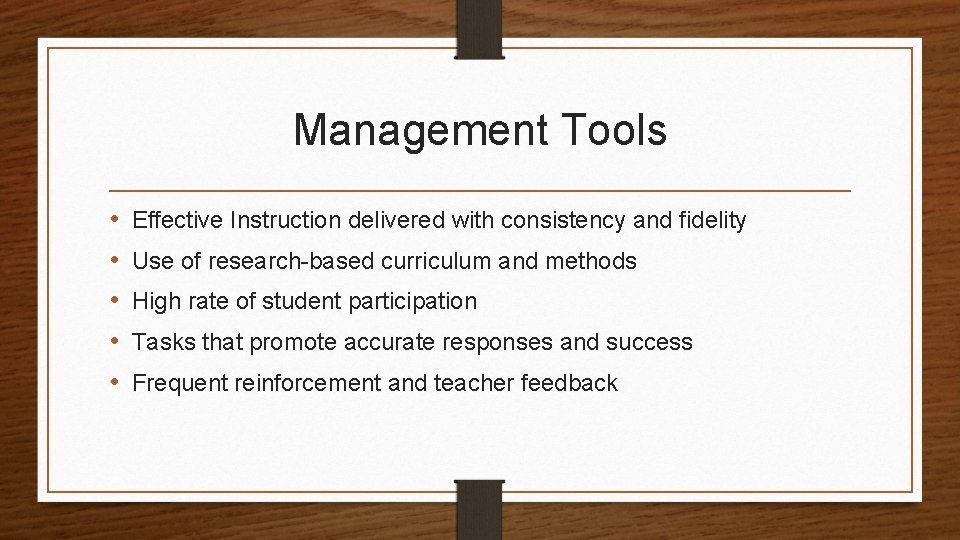 Management Tools

• Effective Instruction delivered with consistency and fidelity
• Use of research-based curriculum and methods
• High rate of student participation
• Tasks that promote accurate responses and success
• Frequent reinforcement and teacher feedback